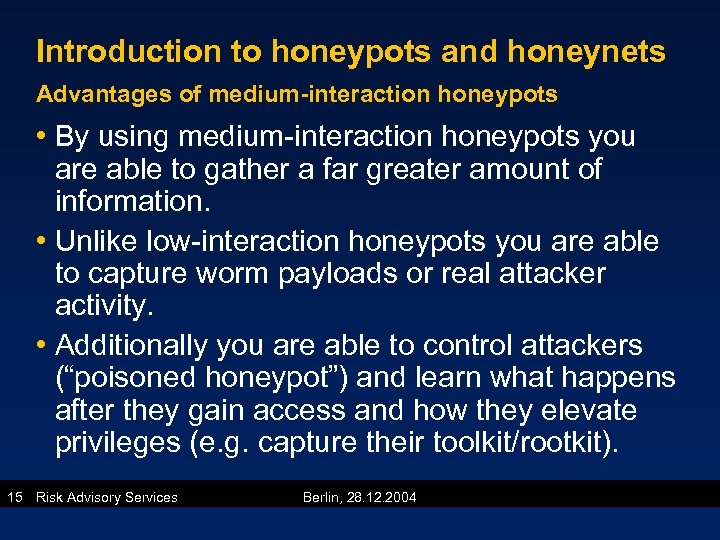 Introduction to honeypots and honeynets

Advantages of medium-interaction honeypots

• By using medium-interaction honeypots you are able to gather a far greater amount of information.

• Unlike low-interaction honeypots you are able to capture worm payloads or real attacker activity.

• Additionally you are able to control attackers (“poisoned honeypot”) and learn what happens after they gain access and how they elevate privileges (e.g. capture their toolkit/rootkit).

15 Risk Advisory Services Berlin, 28.12.2004